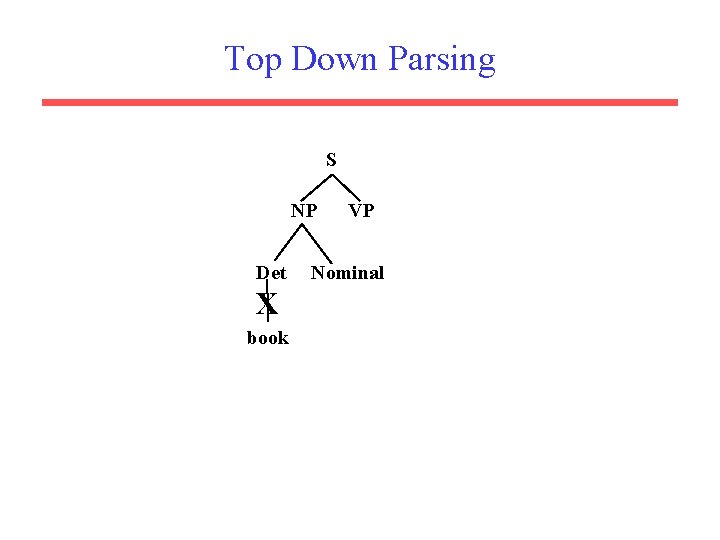 Top Down Parsing

S

NP VP

Det Nominal

X

book